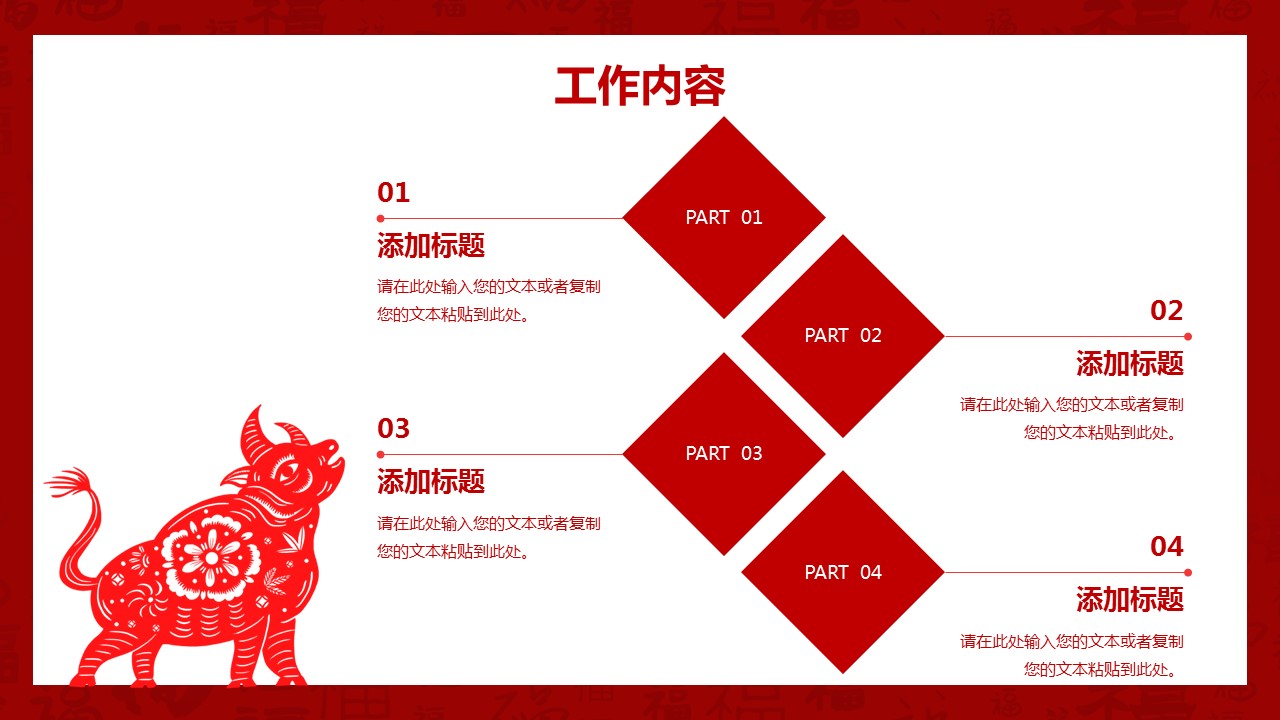 工作内容

01

添加标题

请在此处输入您的文本或者复制您的文本粘贴到此处。

PART 01

PART 02

02

添加标题

请在此处输入您的文本或者复制您的文本粘贴到此处。

03

添加标题

请在此处输入您的文本或者复制您的文本粘贴到此处。

PART 03

PART 04

04

添加标题

请在此处输入您的文本或者复制您的文本粘贴到此处。